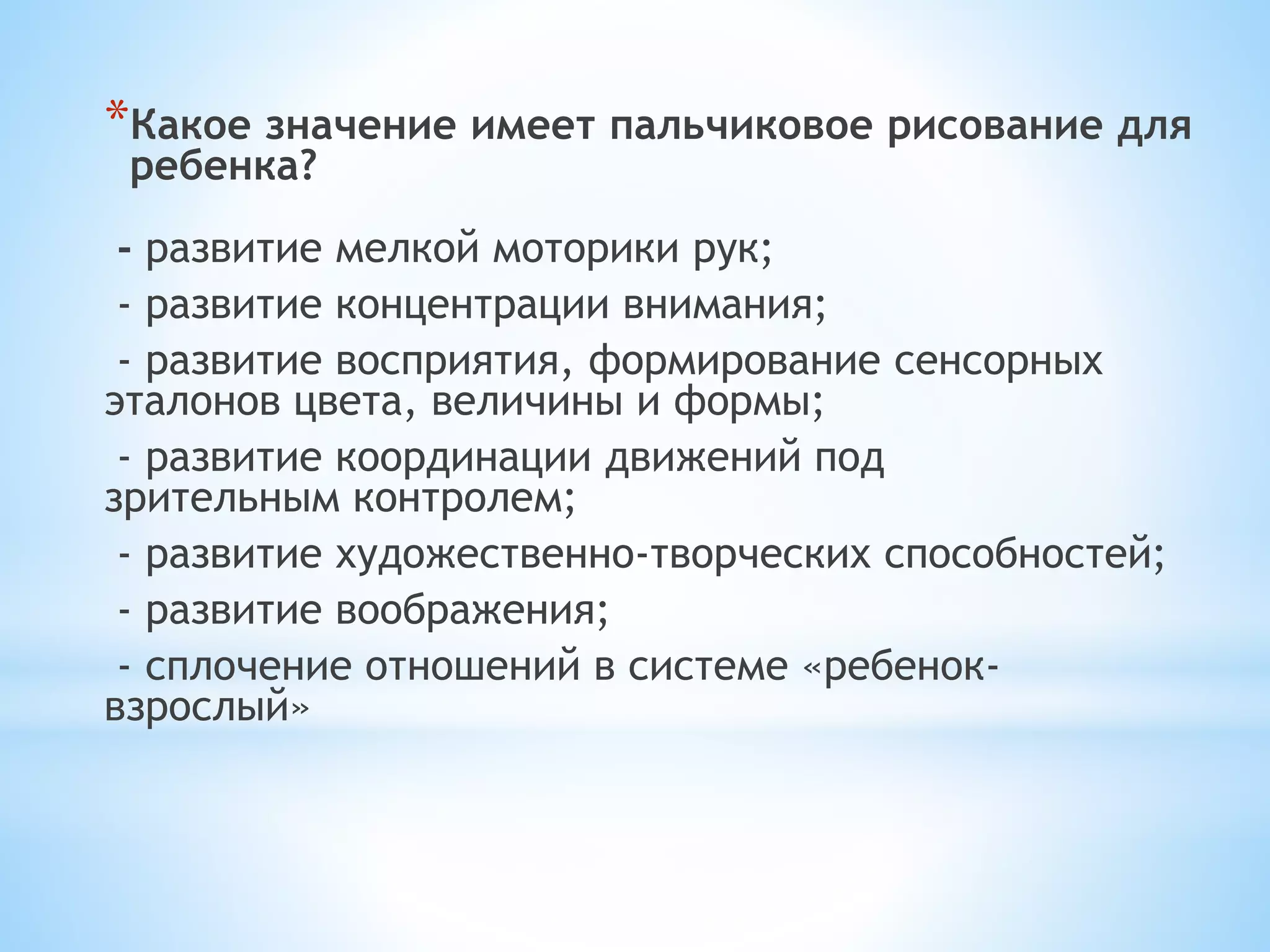 *Какое значение имеет пальчиковое рисование для ребенка?

- развитие мелкой моторики рук;

- развитие концентрации внимания;

- развитие восприятия, формирование сенсорных эталонов цвета, величины и формы;

- развитие координации движений под зрительным контролем;

- развитие художественно-творческих способностей;

- развитие воображения;

- сплочение отношений в системе «ребенок-взрослый»